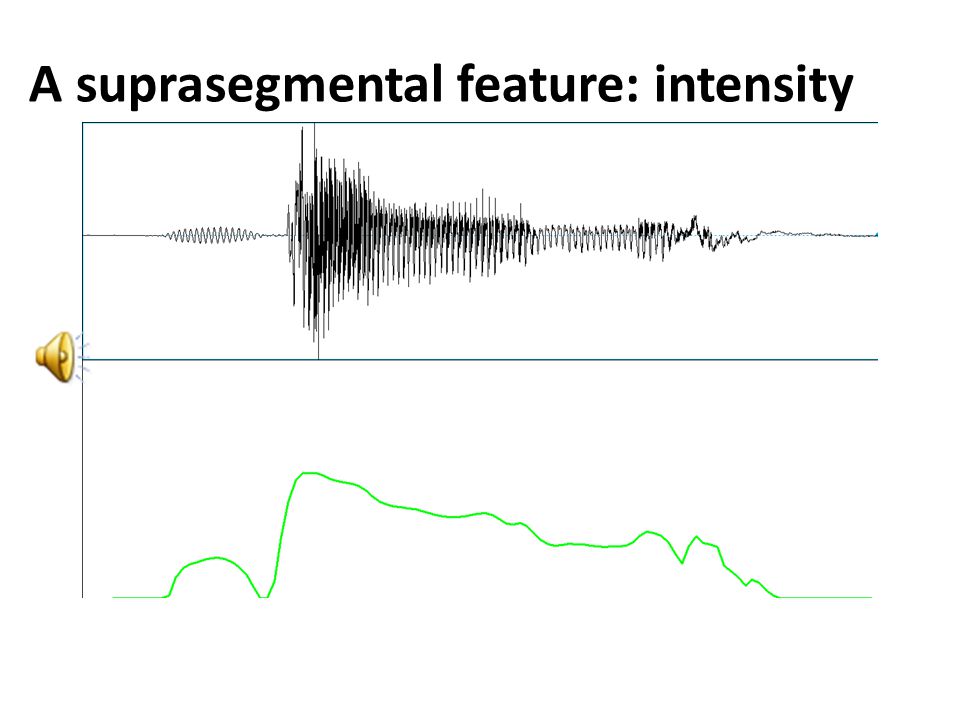 A suprasegmental feature: intensity